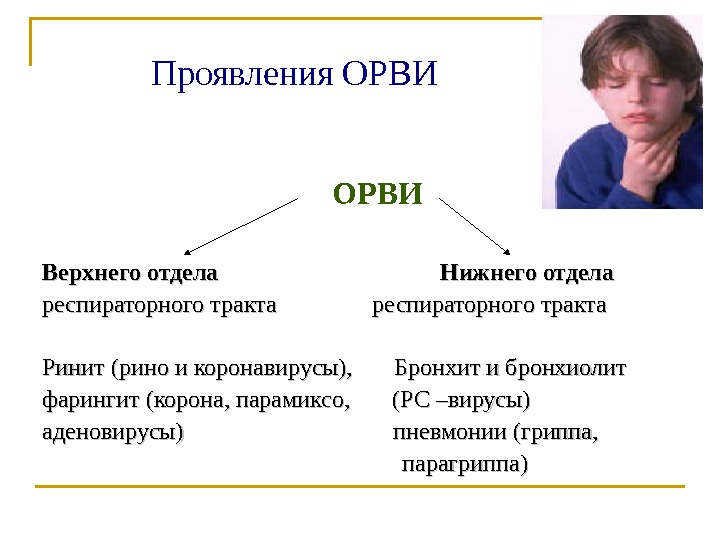 Проявления ОРВИ

ОРВИ

Верхнего отдела респираторного тракта

Ринит (рино и коронавирусы), фарингит (корона, парамиксо, аденовирусы)

Нижнего отдела респираторного тракта

Бронхит и бронхиолит (РС –вирусы) пневмонии (гриппа, парагриппа)